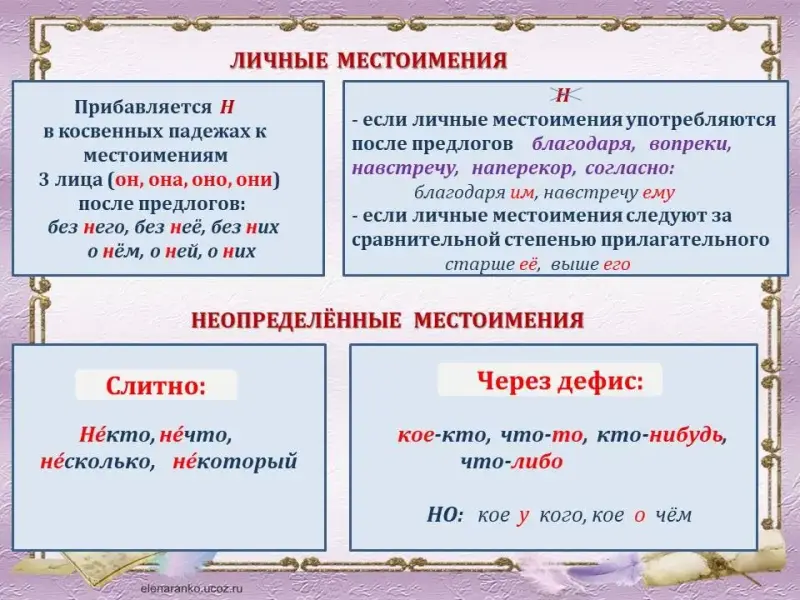 ЛИЧНЫЕ МЕСТОИМЕНИЯ

Прибавляется Н в косвенных падежах к местоимениям 3 лица (он, она, оно, они) после предлогов:
без него, без неё, без них
о нём, о ней, о них

Н
- если личные местоимения употребляются после предлогов благодаря, вопреки, навстречу, наперекор, согласно:
благодаря им, навстречу ему
- если личные местоимения следуют за сравнительной степенью прилагательного
старше её, выше его

НЕОПРЕДЕЛЁННЫЕ МЕСТОИМЕНИЯ

Слитно:

Не́кто, не́что, не́сколько, не́который

Через дефис:

кое-кто, что-то, кто-нибудь, что-либо

НО: кое у кого, кое о чём

elenaranko.ucoz.ru